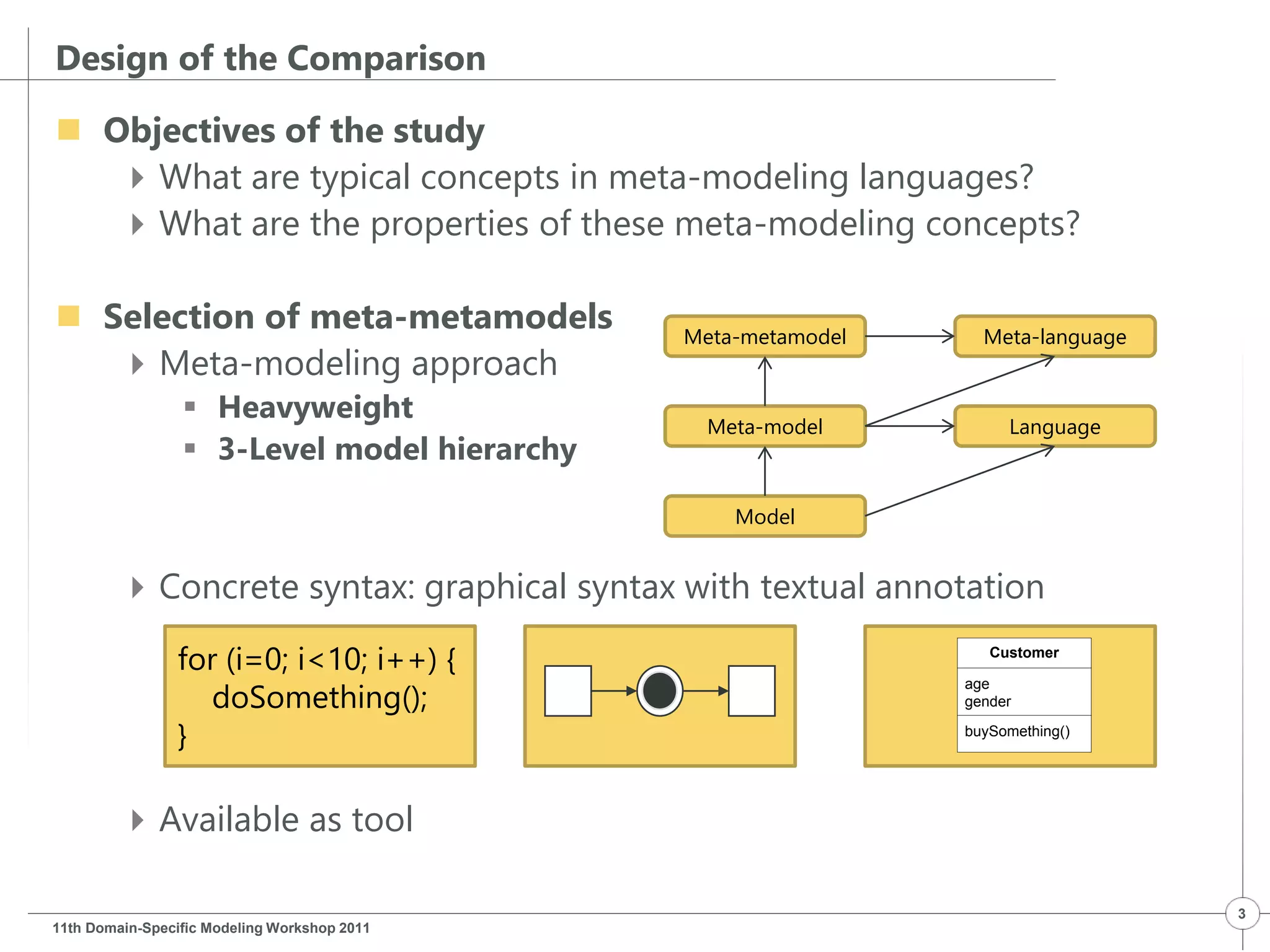 Design of the Comparison

Objectives of the study

What are typical concepts in meta-modeling languages?

What are the properties of these meta-modeling concepts?

Selection of meta-metamodels

Meta-modeling approach

Heavyweight

3-Level model hierarchy

Meta-metamodel

Meta-language

Meta-model

Language

Model

Concrete syntax: graphical syntax with textual annotation

for (i=0; i<10; i++) {
doSomething();
}

Customer

age
gender

buySomething()

Available as tool

11th Domain-Specific Modeling Workshop 2011

3